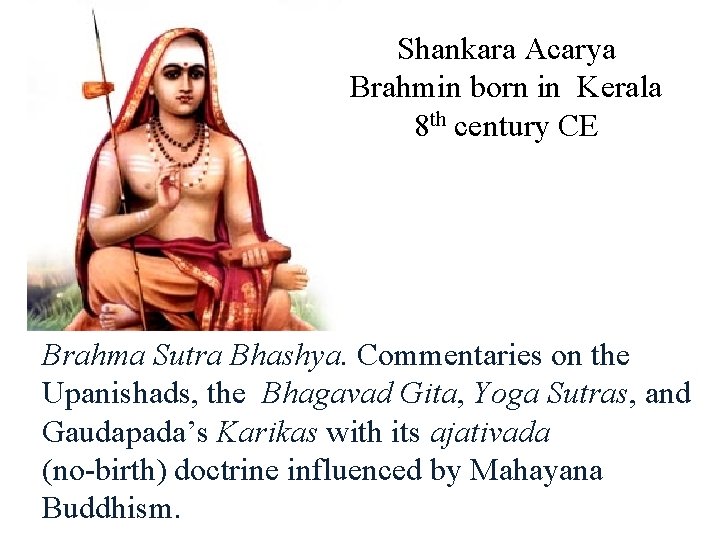 Shankara Acarya
Brahmin born in Kerala
8th century CE

Brahma Sutra Bhashya. Commentaries on the Upanishads, the Bhagavad Gita, Yoga Sutras, and Gaudapada's Karikas with its ajativada (no-birth) doctrine influenced by Mahayana Buddhism.